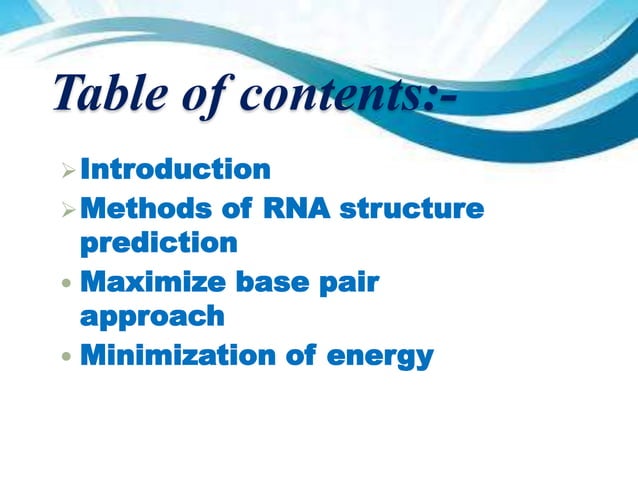 Table of contents:-

➢ Introduction
➢ Methods of RNA structure prediction
• Maximize base pair approach
• Minimization of energy